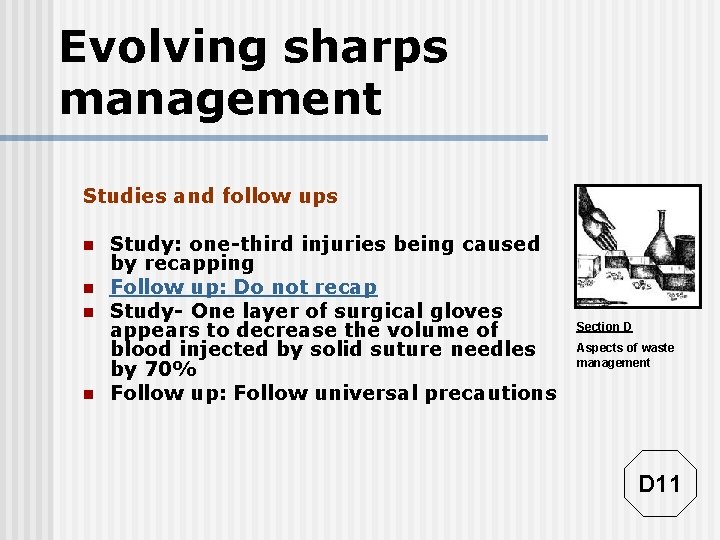 Evolving sharps management

Studies and follow ups

- Study: one-third injuries being caused by recapping
- Follow up: Do not recap
- Study- One layer of surgical gloves appears to decrease the volume of blood injected by solid suture needles by 70%
- Follow up: Follow universal precautions

Section D

Aspects of waste management

D11